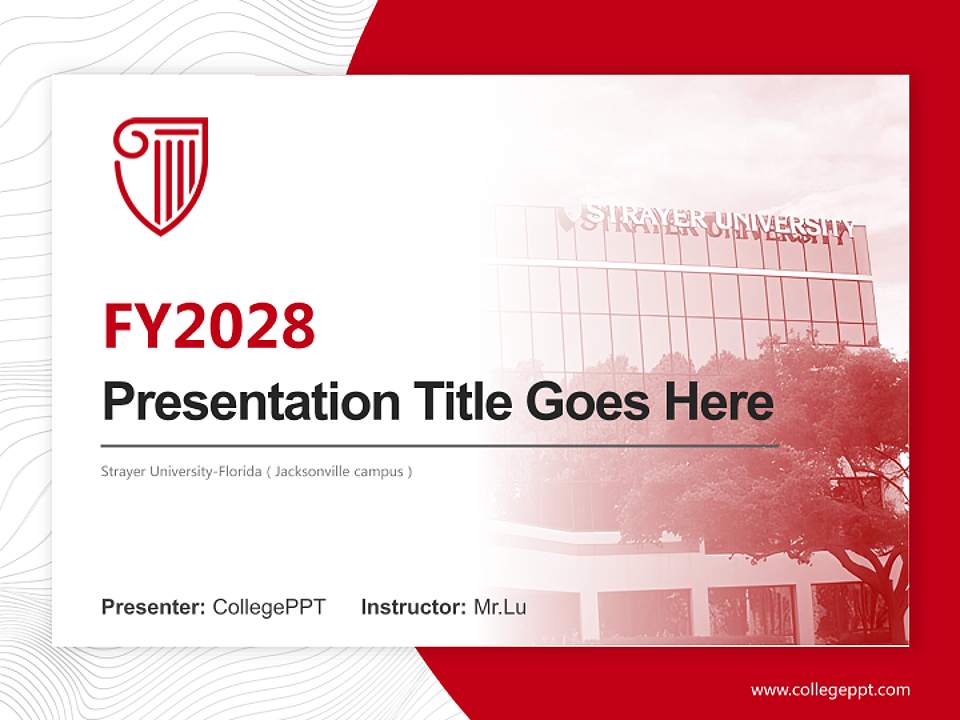 STRAYER UNIVERSITY

FY2028

Presentation Title Goes Here

Strayer University-Florida ( Jacksonville campus )

Presenter: CollegePPT Instructor: Mr.Lu

www.collegeppt.com